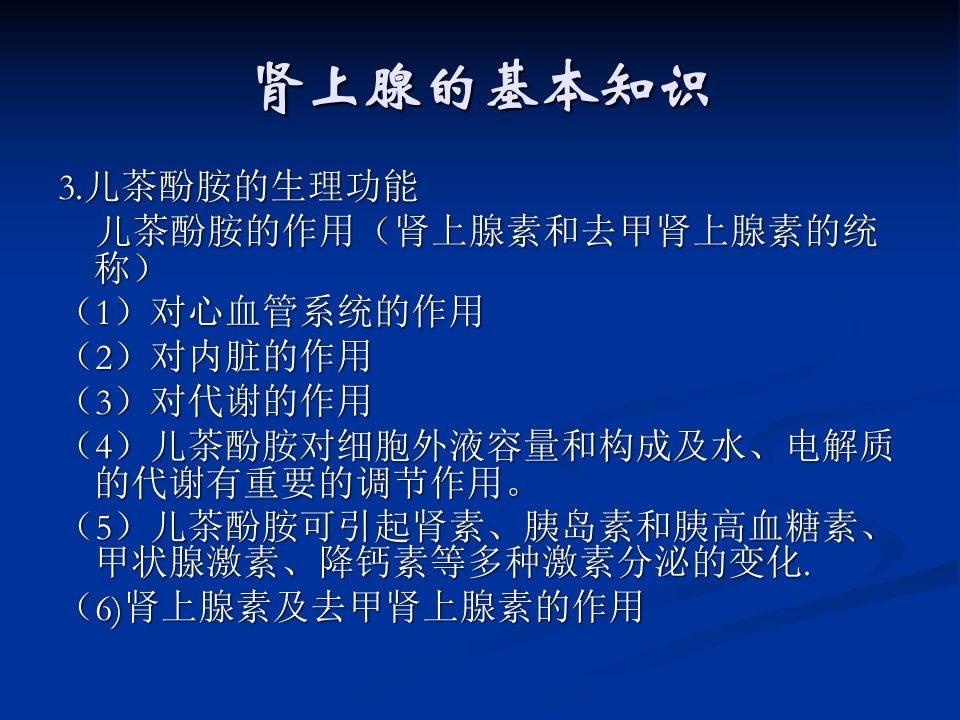 肾上腺的基本知识

3.儿茶酚胺的生理功能

儿茶酚胺的作用（肾上腺素和去甲肾上腺素的统称）

（1）对心血管系统的作用

（2）对内脏的作用

（3）对代谢的作用

（4）儿茶酚胺对细胞外液容量和构成及水、电解质的代谢有重要的调节作用。

（5）儿茶酚胺可引起肾素、胰岛素和胰高血糖素、甲状腺激素、降钙素等多种激素分泌的变化.

（6)肾上腺素及去甲肾上腺素的作用